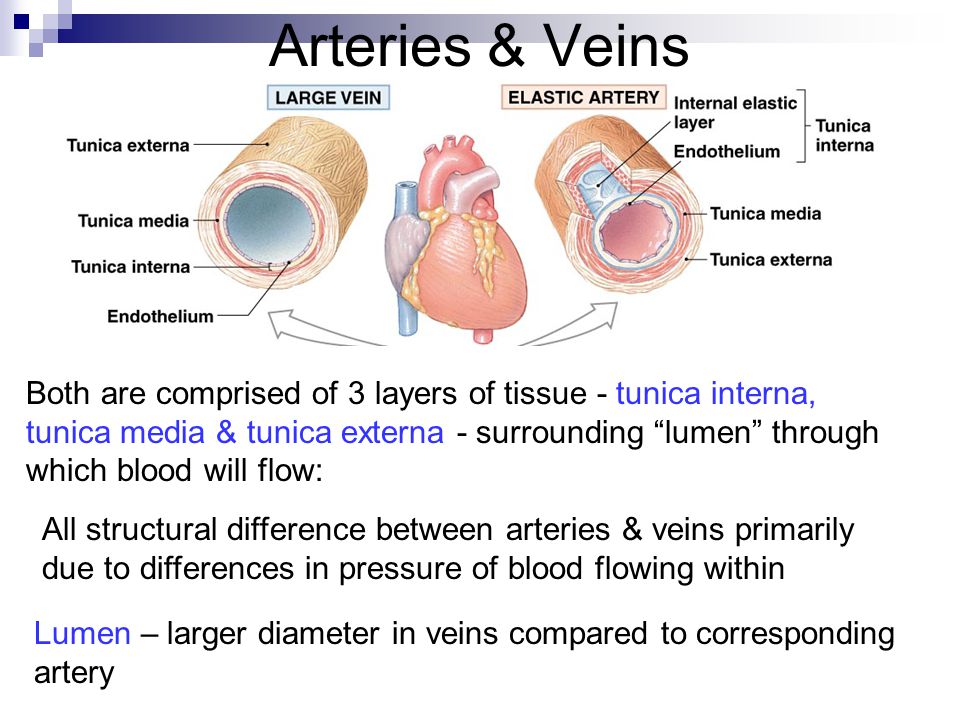 Arteries & Veins

LARGE VEIN

Tunica externa

Tunica media

Tunica interna

Endothelium

ELASTIC ARTERY

Internal elastic layer

Endothelium

Tunica interna

Tunica media

Tunica externa

Both are comprised of 3 layers of tissue - tunica interna, tunica media & tunica externa - surrounding “lumen” through which blood will flow:

All structural difference between arteries & veins primarily due to differences in pressure of blood flowing within

Lumen – larger diameter in veins compared to corresponding artery